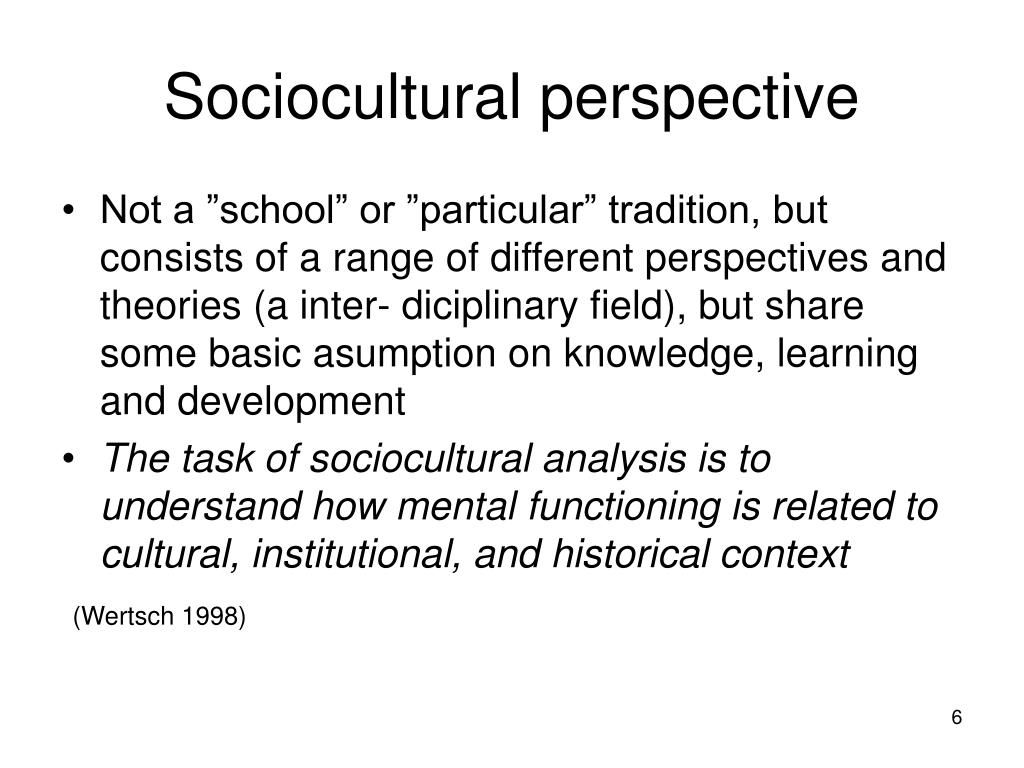 Sociocultural perspective

• Not a ”school” or ”particular” tradition, but consists of a range of different perspectives and theories (a inter- diciplinary field), but share some basic asumption on knowledge, learning and development

• The task of sociocultural analysis is to understand how mental functioning is related to cultural, institutional, and historical context

(Wertsch 1998)

6